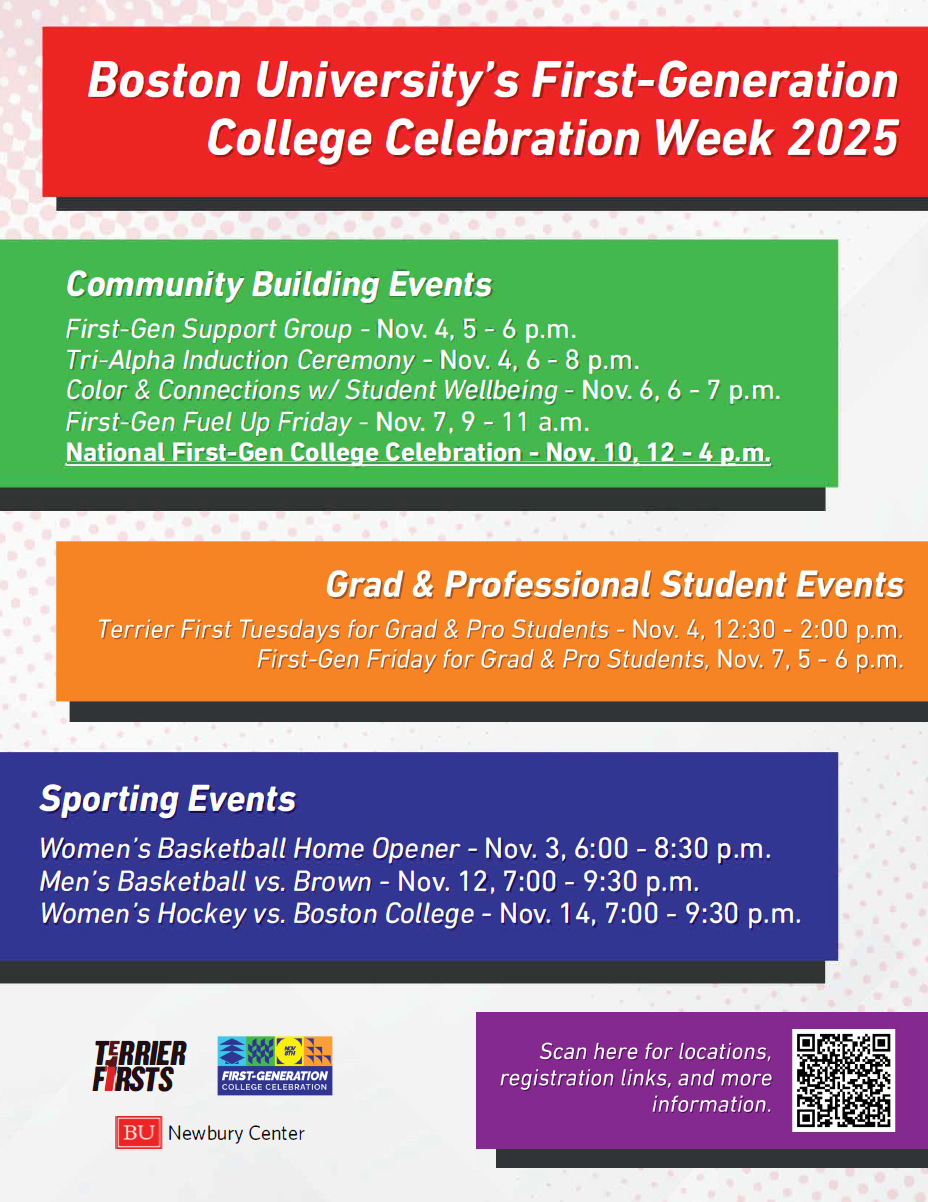 Boston University's First-Generation College Celebration Week 2025

Community Building Events

First-Gen Support Group - Nov. 4, 5 - 6 p.m.
Tri-Alpha Induction Ceremony - Nov. 4, 6 - 8 p.m.
Color & Connections w/ Student Wellbeing - Nov. 6, 6 - 7 p.m.
First-Gen Fuel Up Friday - Nov. 7, 9 - 11 a.m.
National First-Gen College Celebration - Nov. 10, 12 - 4 p.m.

Grad & Professional Student Events

Terrier First Tuesdays for Grad & Pro Students - Nov. 4, 12:30 - 2:00 p.m.
First-Gen Friday for Grad & Pro Students, Nov. 7, 5 - 6 p.m.

Sporting Events

Women's Basketball Home Opener - Nov. 3, 6:00 - 8:30 p.m.
Men's Basketball vs. Brown - Nov. 12, 7:00 - 9:30 p.m.
Women's Hockey vs. Boston College - Nov. 14, 7:00 - 9:30 p.m.

TERRIER FIRSTS

NOV 8TH
FIRST-GENERATION COLLEGE CELEBRATION

BU Newbury Center

Scan here for locations, registration links, and more information.